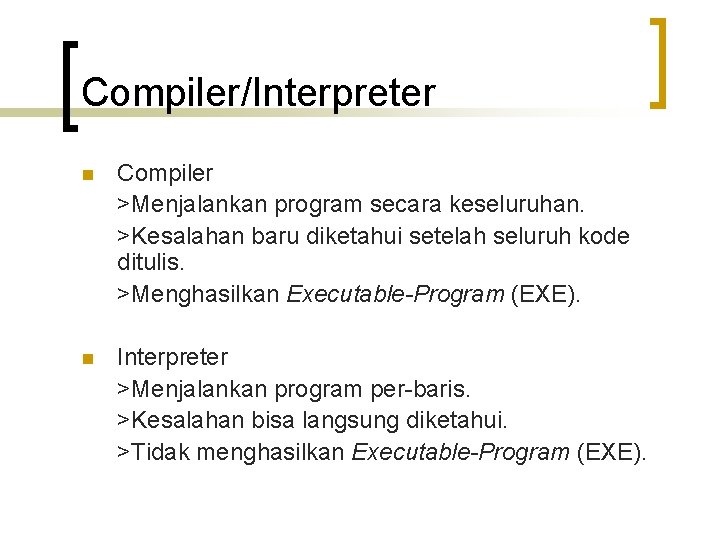 Compiler/Interpreter

Compiler
>Menjalankan program secara keseluruhan.
>Kesalahan baru diketahui setelah seluruh kode ditulis.
>Menghasilkan Executable-Program (EXE).

Interpreter
>Menjalankan program per-baris.
>Kesalahan bisa langsung diketahui.
>Tidak menghasilkan Executable-Program (EXE).